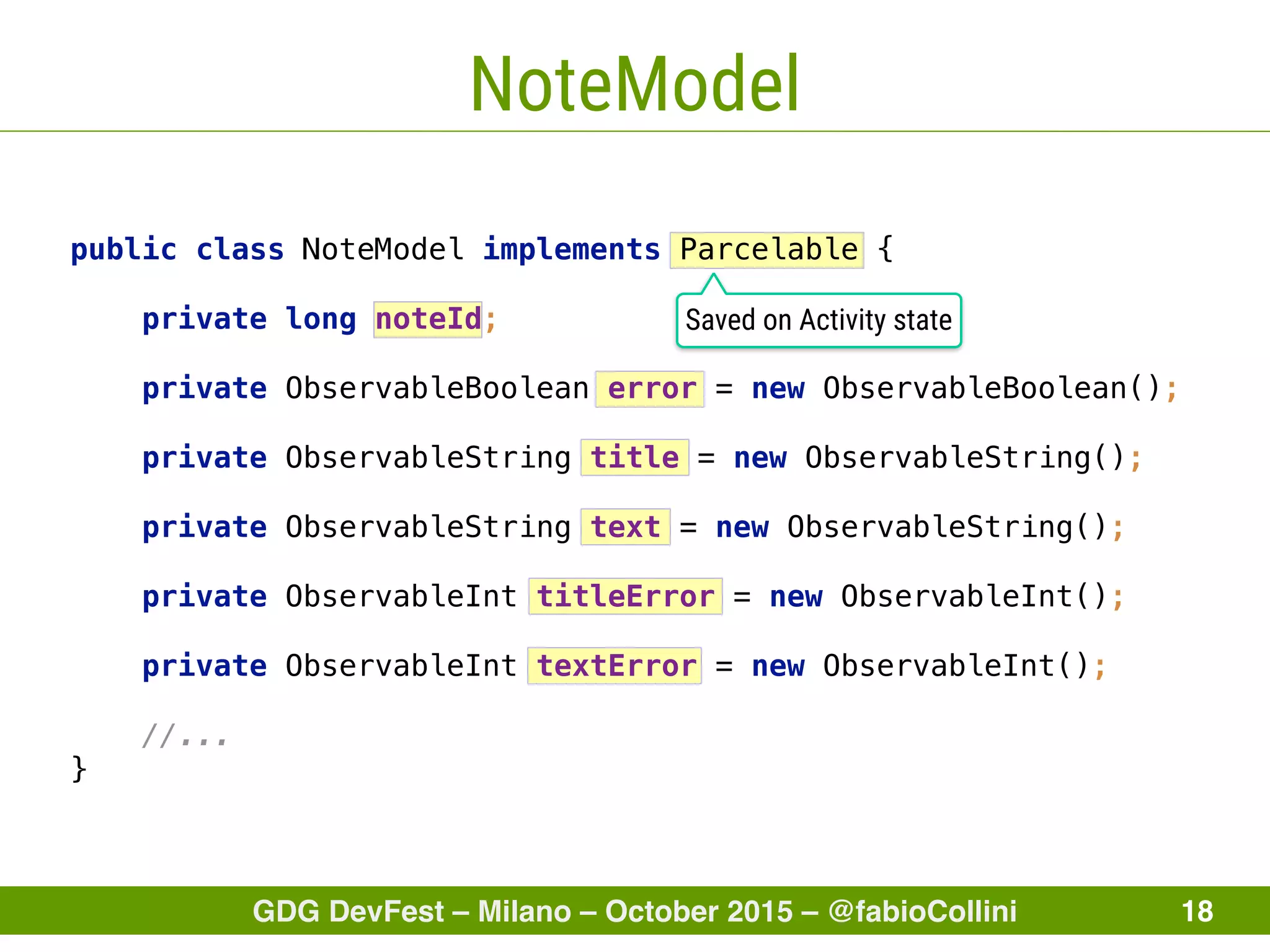 NoteModel

public class NoteModel implements Parcelable {

Saved on Activity state

private long noteId;

private ObservableBoolean error = new ObservableBoolean();

private ObservableString title = new ObservableString();

private ObservableString text = new ObservableString();

private ObservableInt titleError = new ObservableInt();

private ObservableInt textError = new ObservableInt();

//...
}

GDG DevFest – Milano – October 2015 – @fabioCollini 18